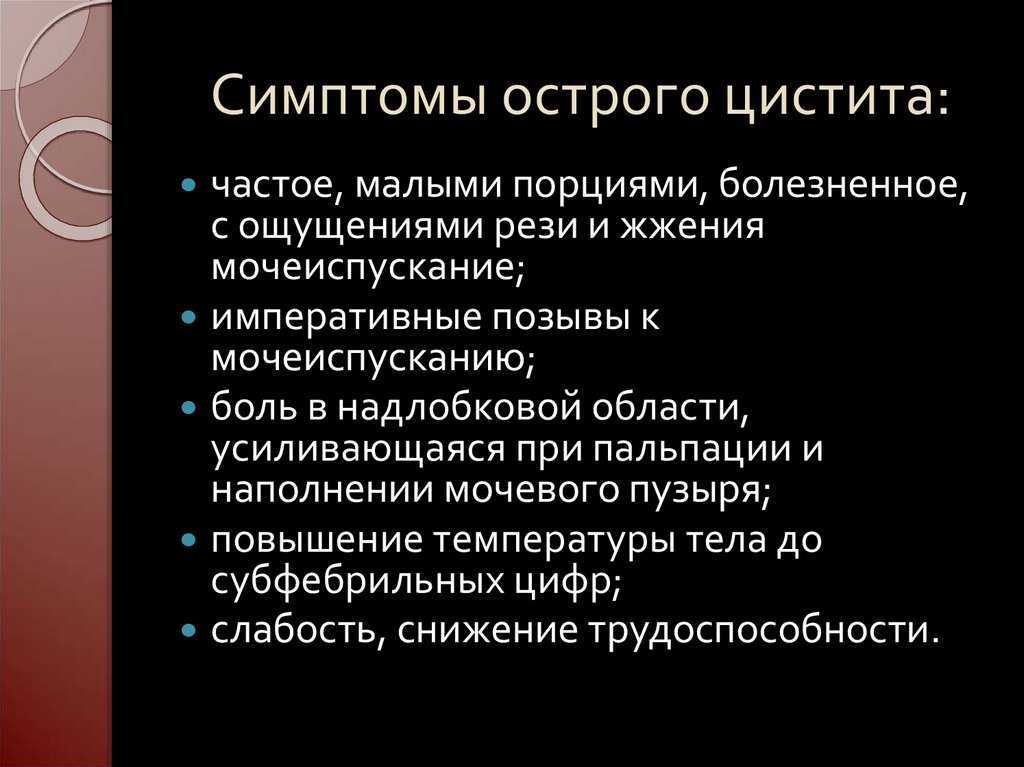 Симптомы острого цистита:

- частое, малыми порциями, болезненное, с ощущениями рези и жжения мочеиспускание;
- императивные позывы к мочеиспусканию;
- боль в надлобковой области, усиливающаяся при пальпации и наполнении мочевого пузыря;
- повышение температуры тела до субфебрильных цифр;
- слабость, снижение трудоспособности.